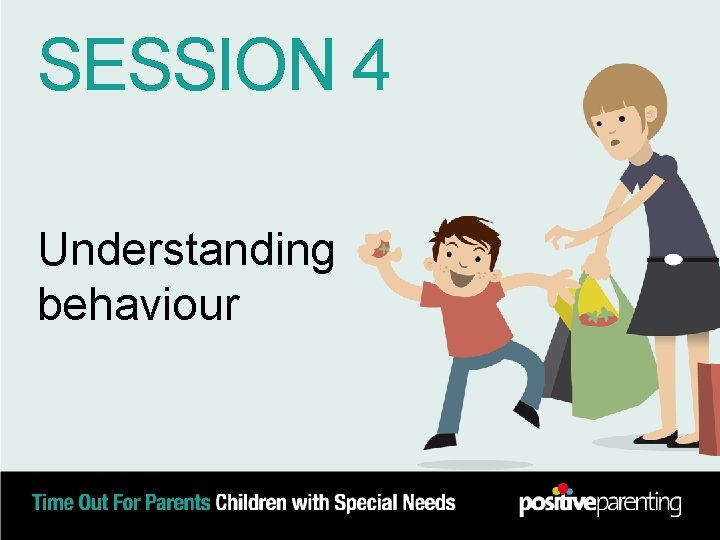 SESSION 4

Understanding behaviour

Time Out For Parents Children with Special Needs

positiveparenting